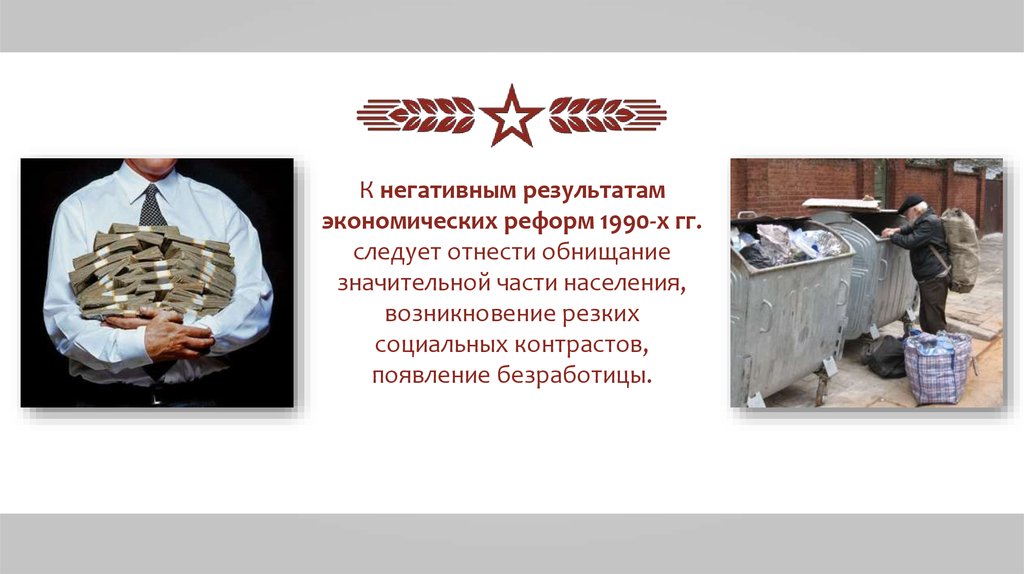 К негативным результатам экономических реформ 1990-х гг. следует отнести обнищание значительной части населения, возникновение резких социальных контрастов, появление безработицы.